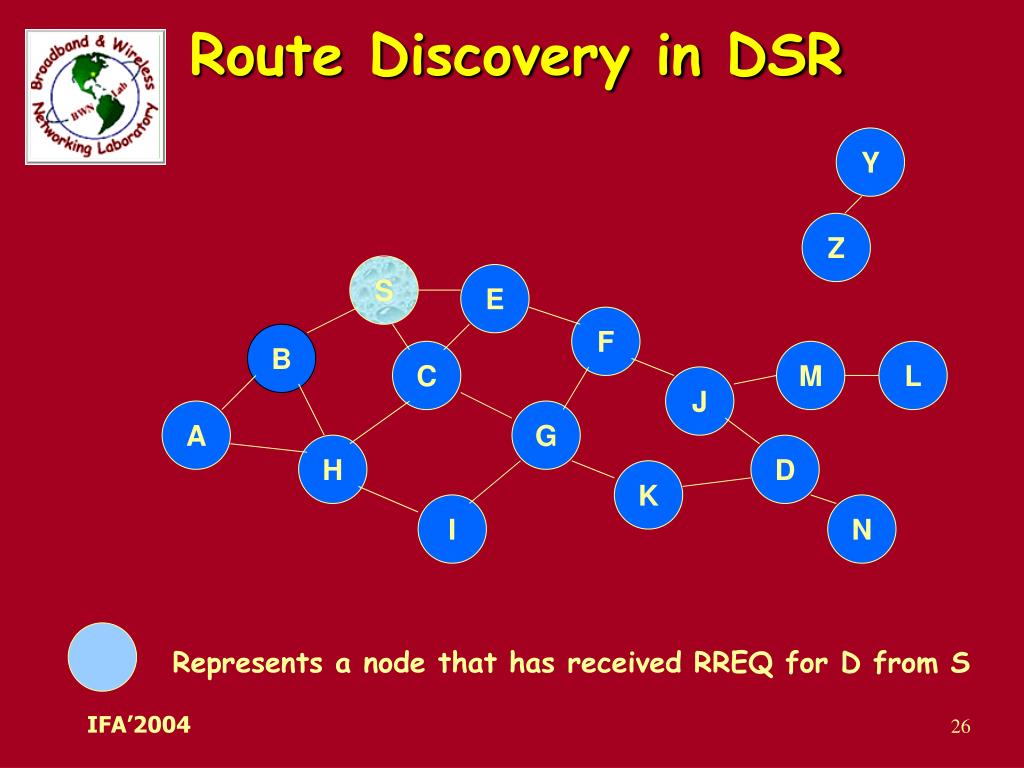 Broadband & Wireless Networking Laboratory BWN Lab

Route Discovery in DSR

Y

Z

S

E

F

B

C

M

L

J

A

G

H

D

K

I

N

Represents a node that has received RREQ for D from S

IFA'2004

26